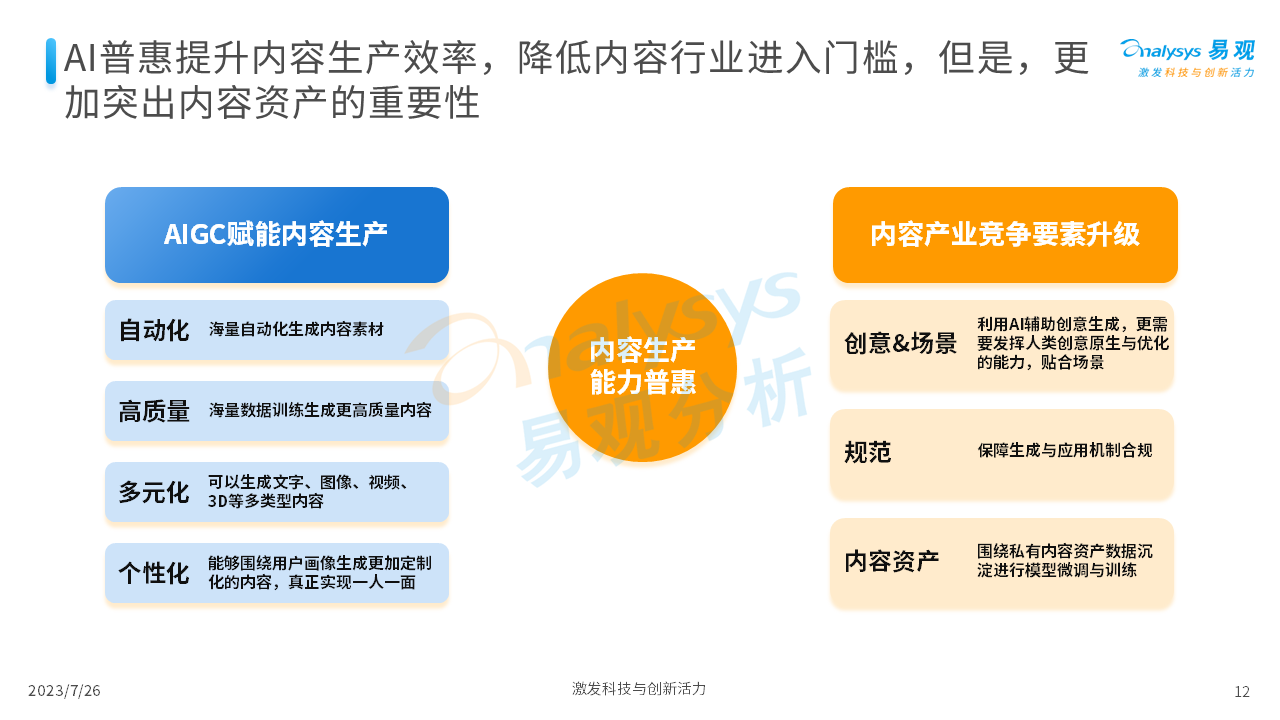 AI普惠提升内容生产效率，降低内容行业进入门槛，但是，更加突出内容资产的重要性

analysys 易观
激发科技与创新活力

AIGC赋能内容生产

自动化　海量自动化生成内容素材

高质量　海量数据训练生成更高质量内容

多元化　可以生成文字、图像、视频、3D等多类型内容

个性化　能够围绕用户画像生成更加定制化的内容，真正实现一人一面

内容生产能力普惠

analysys 易观分析

内容产业竞争要素升级

创意&场景　利用AI辅助创意生成，更需要发挥人类创意原生与优化的能力，贴合场景

规范　保障生成与应用机制合规

内容资产　围绕私有内容资产数据沉淀进行模型微调与训练

2023/7/26

激发科技与创新活力

12